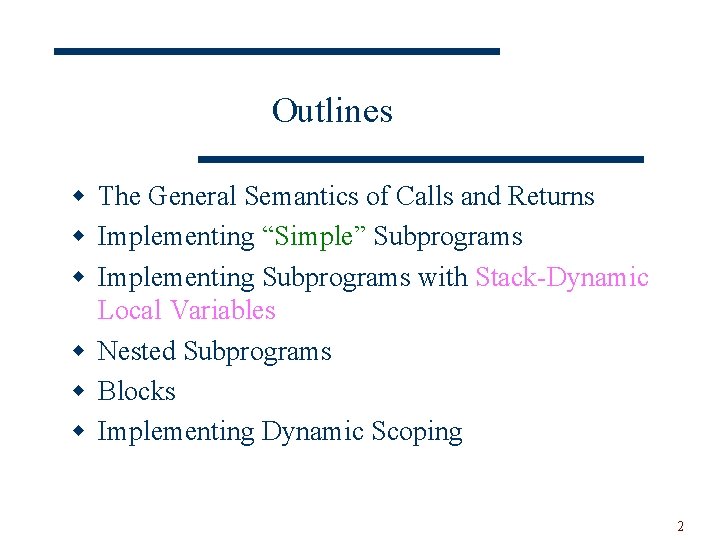 Outlines

- The General Semantics of Calls and Returns
- Implementing “Simple” Subprograms
- Implementing Subprograms with Stack-Dynamic Local Variables
- Nested Subprograms
- Blocks
- Implementing Dynamic Scoping

2